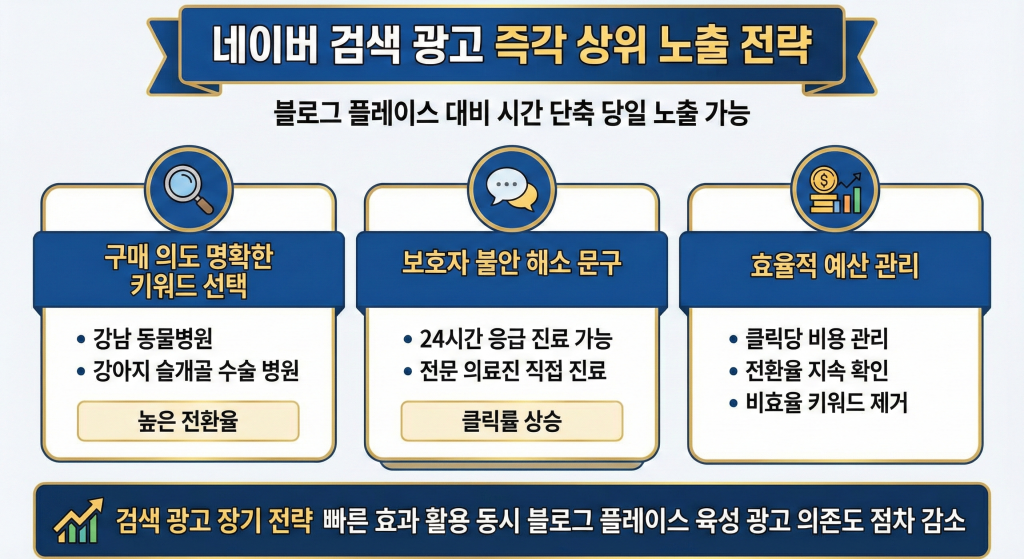 네이버 검색 광고 즉각 상위 노출 전략

블로그 플레이스 대비 시간 단축 당일 노출 가능

구매 의도 명확한 키워드 선택

• 강남 동물병원
• 강아지 슬개골 수술 병원

높은 전환율

보호자 불안 해소 문구

• 24시간 응급 진료 가능
• 전문 의료진 직접 진료

클릭률 상승

효율적 예산 관리

• 클릭당 비용 관리
• 전환율 지속 확인
• 비효율 키워드 제거

검색 광고 장기 전략 빠른 효과 활용 동시 블로그 플레이스 육성 광고 의존도 점차 감소